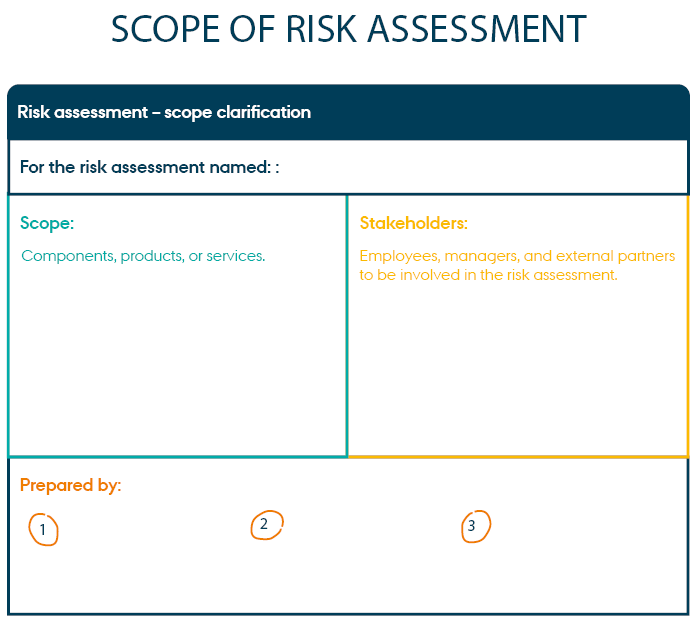 SCOPE OF RISK ASSESSMENT

Risk assessment – scope clarification

For the risk assessment named: :

Scope:

Components, products, or services.

Stakeholders:

Employees, managers, and external partners to be involved in the risk assessment.

Prepared by:

1

2

3